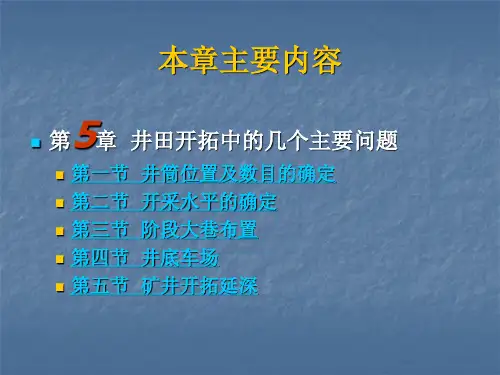 本章主要内容

第5章 井田开拓中的几个主要问题

第一节 井筒位置及数目的确定

第二节 开采水平的确定

第三节 阶段大巷布置

第四节 井底车场

第五节 矿井开拓延深